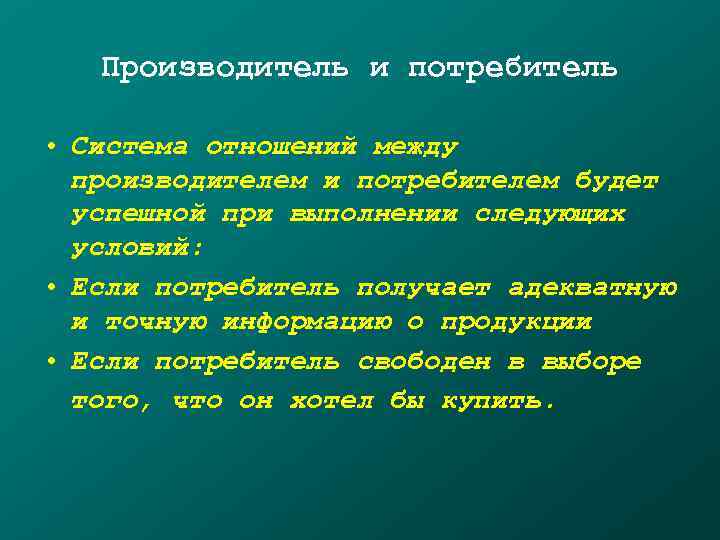 Производитель и потребитель

• Система отношений между производителем и потребителем будет успешной при выполнении следующих условий:

• Если потребитель получает адекватную и точную информацию о продукции

• Если потребитель свободен в выборе того, что он хотел бы купить.